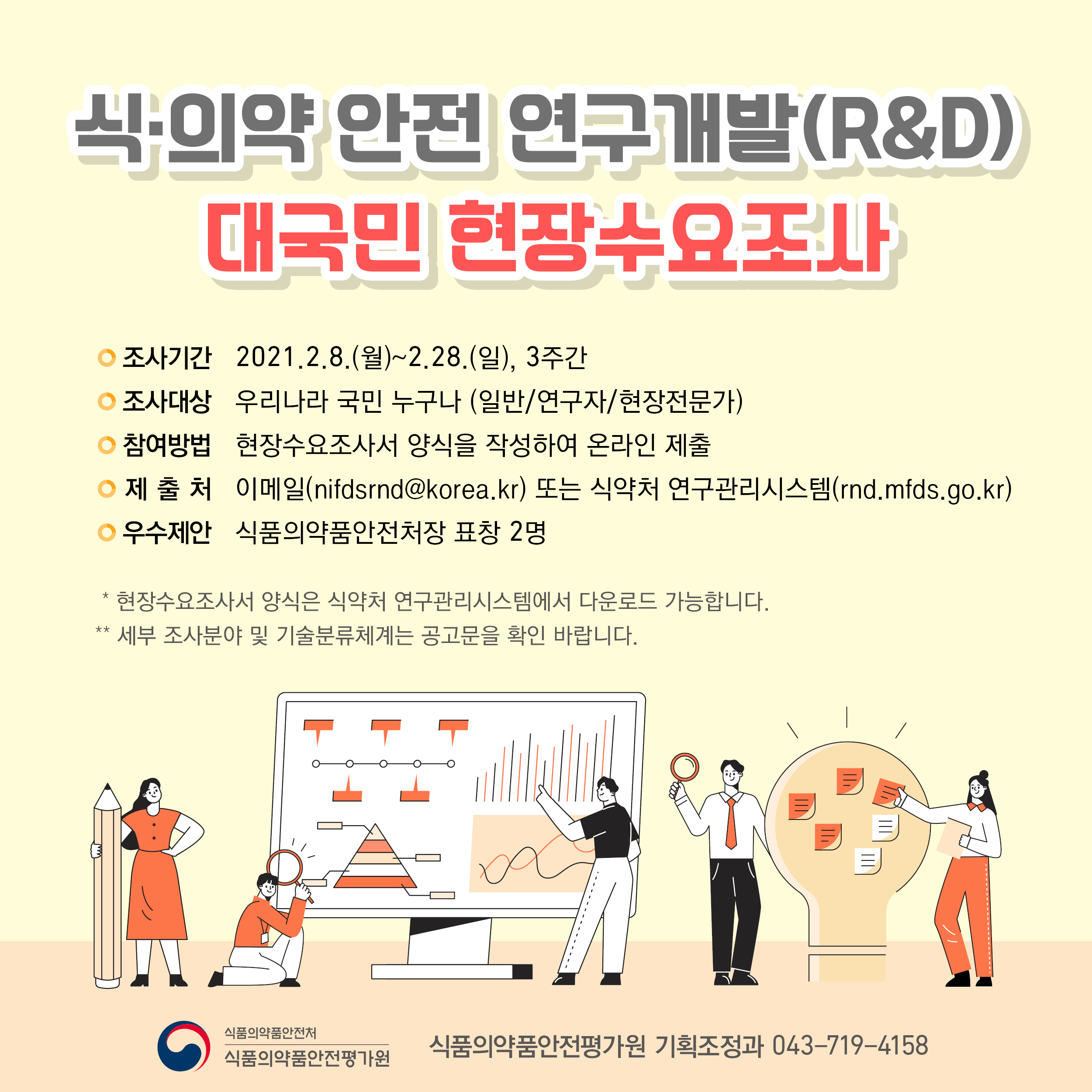 식·의약 안전 연구개발(R&D)
대국민 현장수요조사

조사기간 2021.2.8.(월)~2.28.(일), 3주간
조사대상 우리나라 국민 누구나 (일반/연구자/현장전문가)
참여방법 현장수요조사서 양식을 작성하여 온라인 제출
제 출 처 이메일(nifdsrnd@korea.kr) 또는 식약처 연구관리시스템(rnd.mfds.go.kr)
우수제안 식품의약품안전처장 표창 2명

* 현장수요조사서 양식은 식약처 연구관리시스템에서 다운로드 가능합니다.
** 세부 조사분야 및 기술분류체계는 공고문을 확인 바랍니다.

식품의약품안전처
식품의약품안전평가원

식품의약품안전평가원 기획조정과 043-719-4158